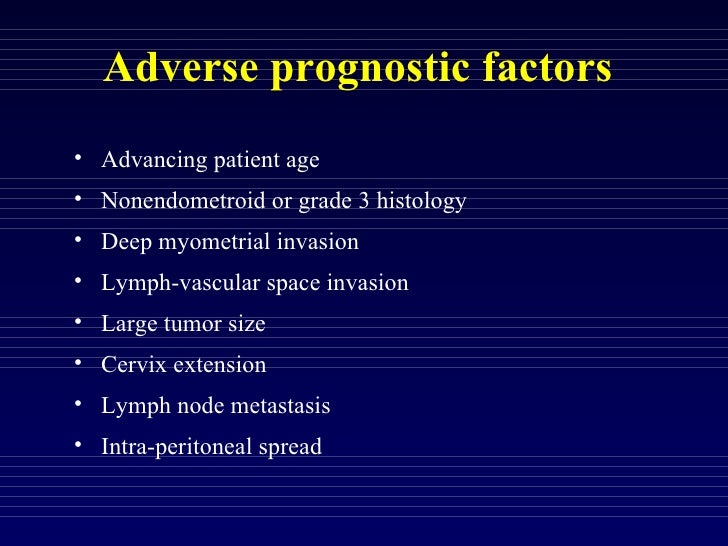 Adverse prognostic factors

• Advancing patient age
• Nonendometroid or grade 3 histology
• Deep myometrial invasion
• Lymph-vascular space invasion
• Large tumor size
• Cervix extension
• Lymph node metastasis
• Intra-peritoneal spread